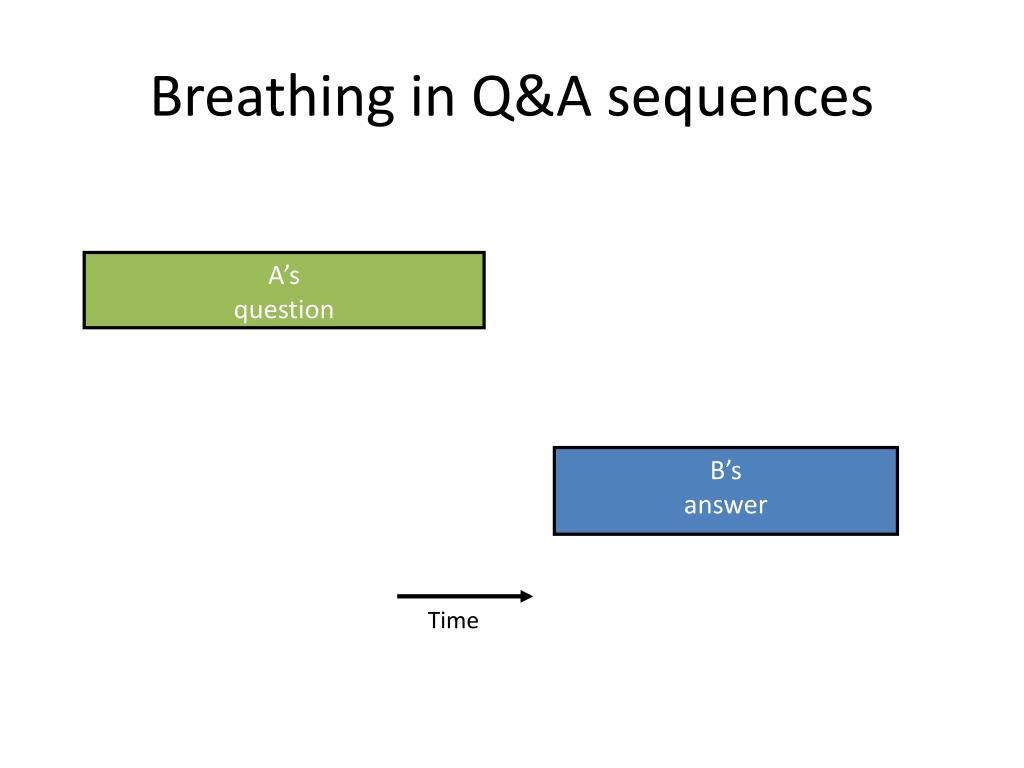 Breathing in Q&A sequences

A’s
question

B’s
answer

Time